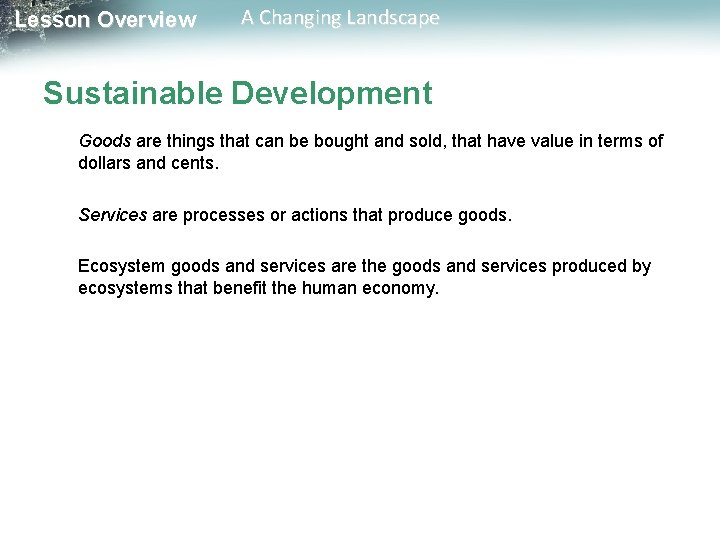 Lesson Overview A Changing Landscape

Sustainable Development

Goods are things that can be bought and sold, that have value in terms of dollars and cents.

Services are processes or actions that produce goods.

Ecosystem goods and services are the goods and services produced by ecosystems that benefit the human economy.